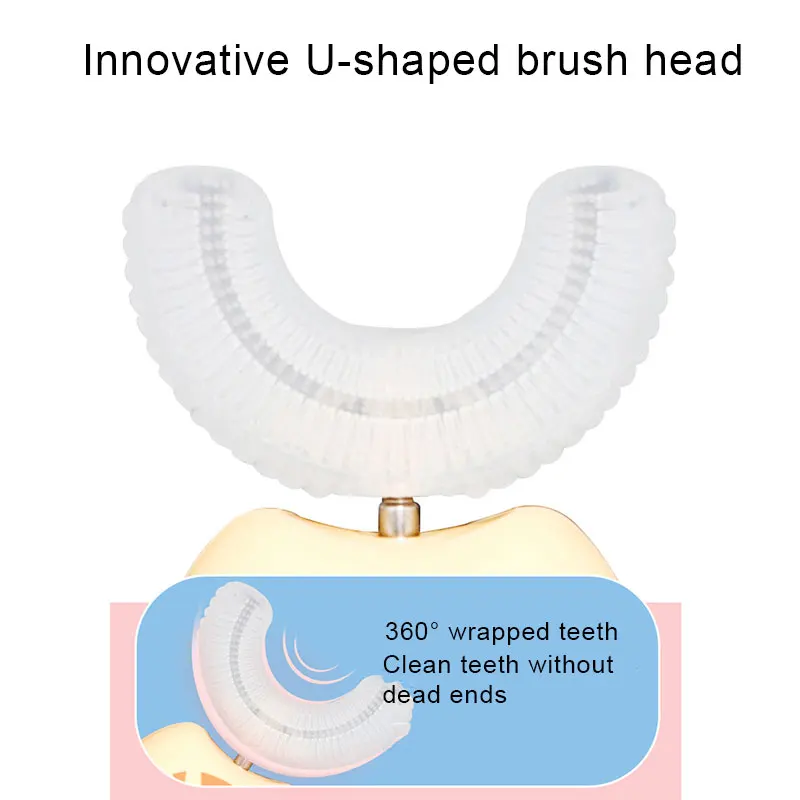 Innovative U-shaped brush head

360° wrapped teeth
Clean teeth without dead ends